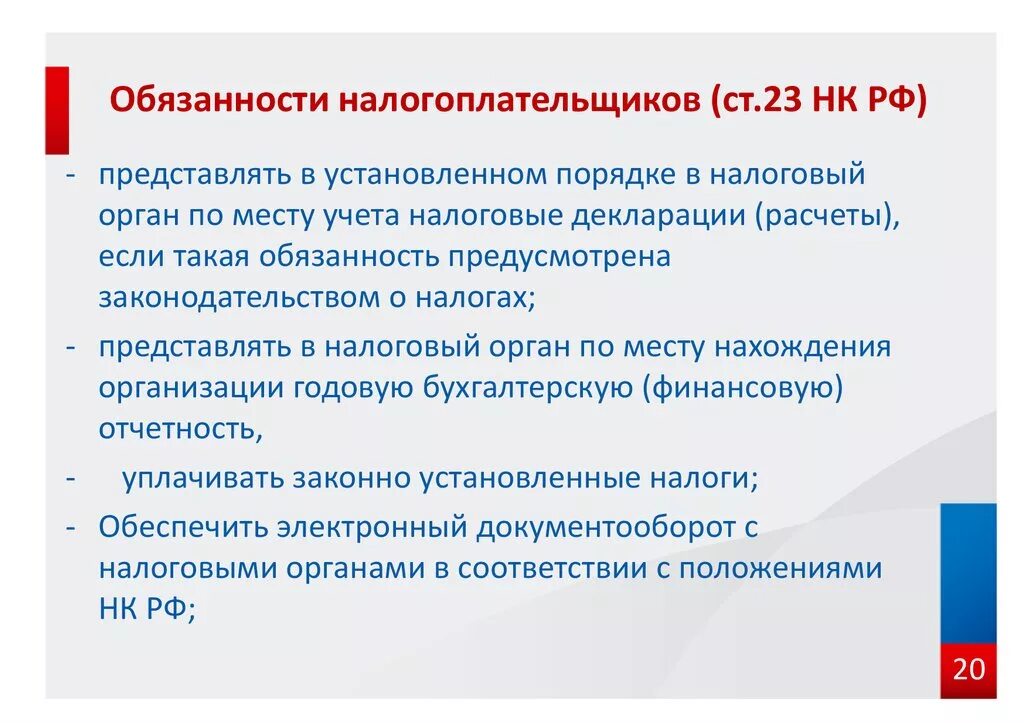 Обязанности налогоплательщиков (ст.23 НК РФ)

- представлять в установленном порядке в налоговый орган по месту учета налоговые декларации (расчеты), если такая обязанность предусмотрена законодательством о налогах;

- представлять в налоговый орган по месту нахождения организации годовую бухгалтерскую (финансовую) отчетность,

- уплачивать законно установленные налоги;

- Обеспечить электронный документооборот с налоговыми органами в соответствии с положениями НК РФ;

20